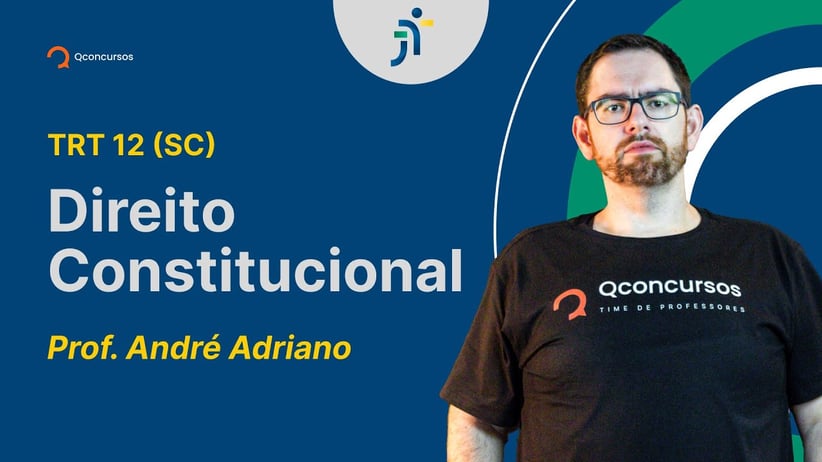 Qconcursos

TRT 12 (SC)

Direito Constitucional

Prof. André Adriano

Qconcursos
TIME DE PROFESSORES